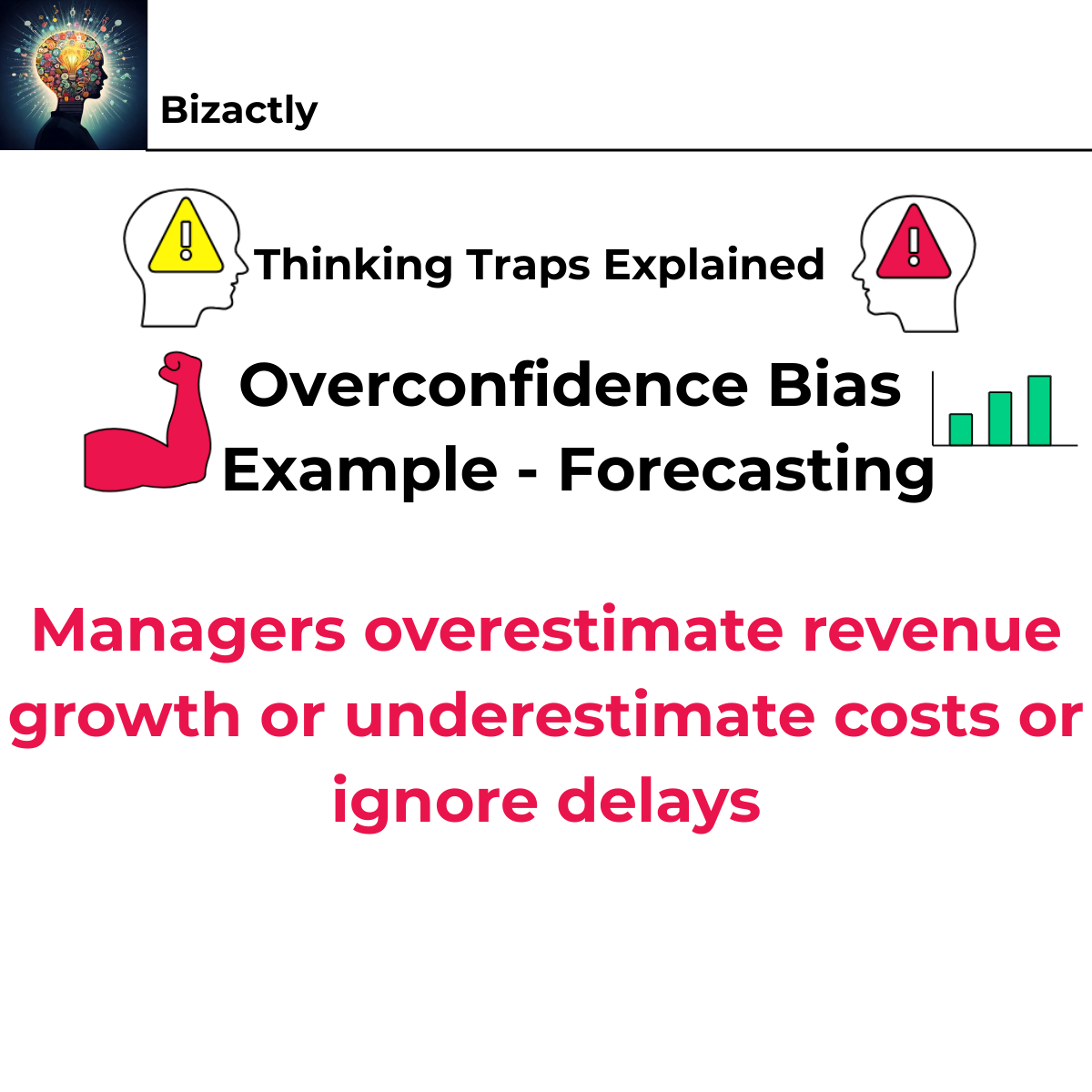 Bizactly

Thinking Traps Explained

Overconfidence Bias
Example - Forecasting

Managers overestimate revenue growth or underestimate costs or ignore delays